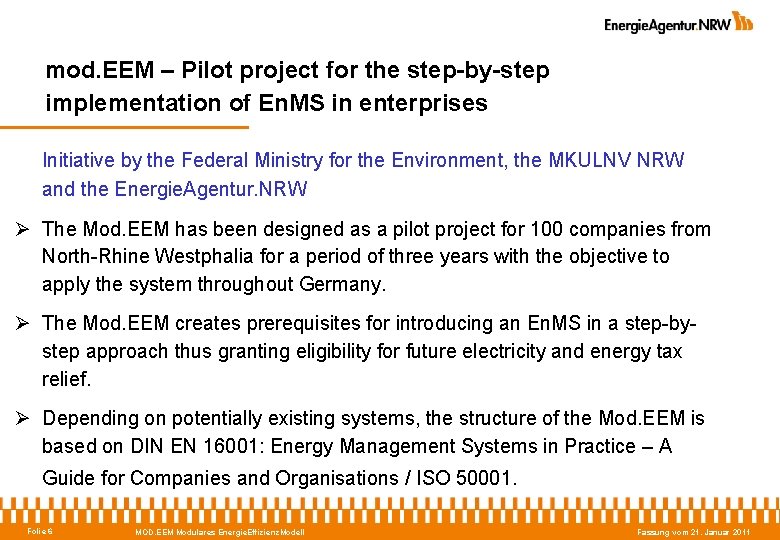 EnergieAgentur.NRW

mod.EEM – Pilot project for the step-by-step implementation of EnMS in enterprises

Initiative by the Federal Ministry for the Environment, the MKULNV NRW and the EnergieAgentur.NRW

➢ The Mod.EEM has been designed as a pilot project for 100 companies from North-Rhine Westphalia for a period of three years with the objective to apply the system throughout Germany.

➢ The Mod.EEM creates prerequisites for introducing an EnMS in a step-by-step approach thus granting eligibility for future electricity and energy tax relief.

➢ Depending on potentially existing systems, the structure of the Mod.EEM is based on DIN EN 16001: Energy Management Systems in Practice – A Guide for Companies and Organisations / ISO 50001.

Folie 6    MOD.EEM Modulares EnergieEffizienzModell    Fassung vom 21. Januar 2011